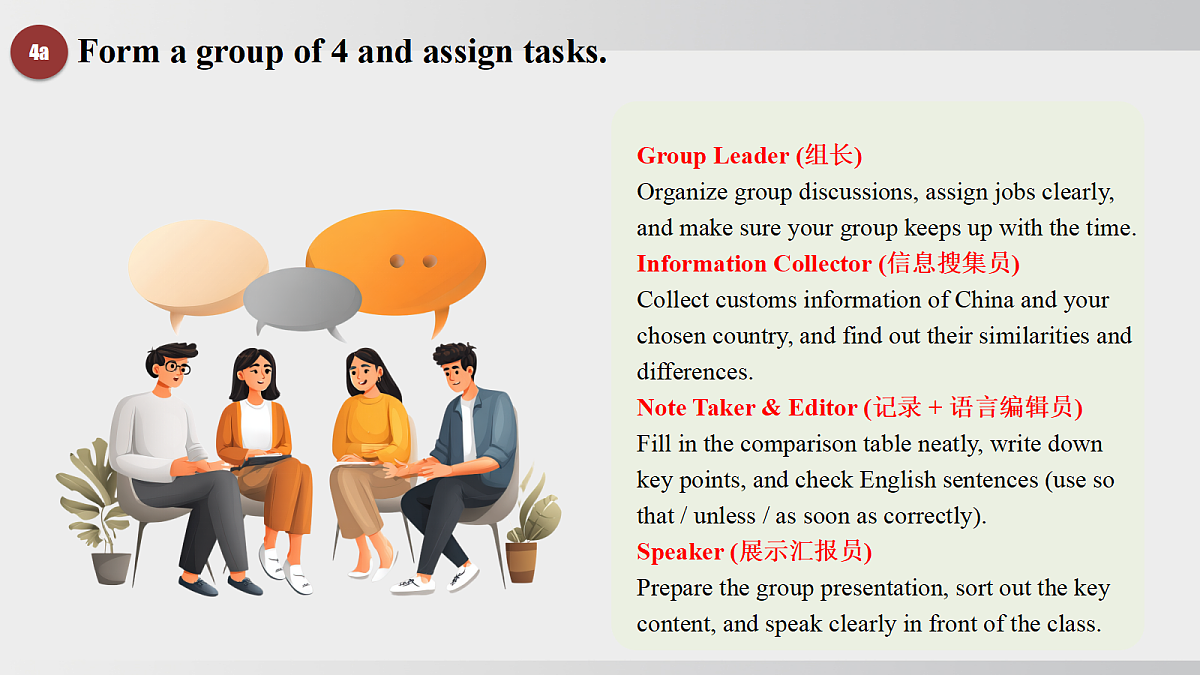 4a Form a group of 4 and assign tasks.

Group Leader (组长)
Organize group discussions, assign jobs clearly, and make sure your group keeps up with the time.
Information Collector (信息搜集员)
Collect customs information of China and your chosen country, and find out their similarities and differences.
Note Taker & Editor (记录 + 语言编辑员)
Fill in the comparison table neatly, write down key points, and check English sentences (use so that / unless / as soon as correctly).
Speaker (展示汇报员)
Prepare the group presentation, sort out the key content, and speak clearly in front of the class.